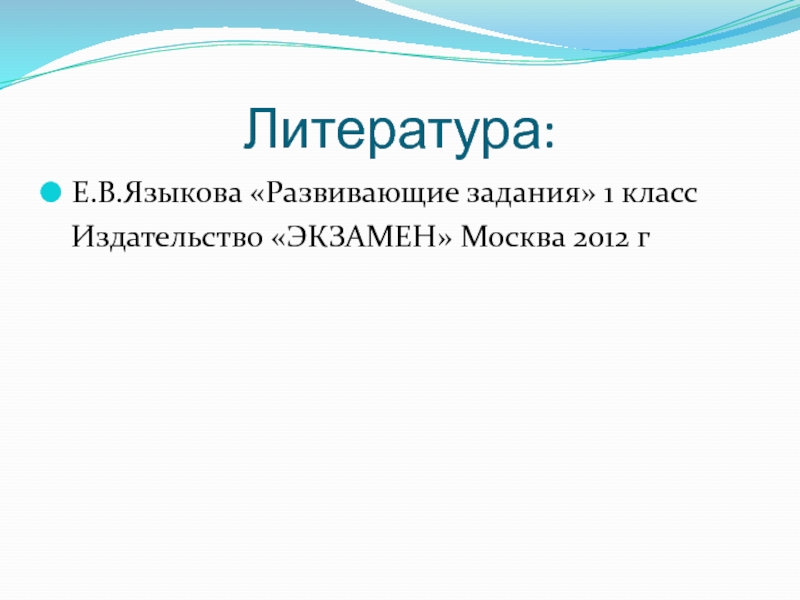 Литература:

Е.В.Языкова «Развивающие задания» 1 класс
Издательство «ЭКЗАМЕН» Москва 2012 г